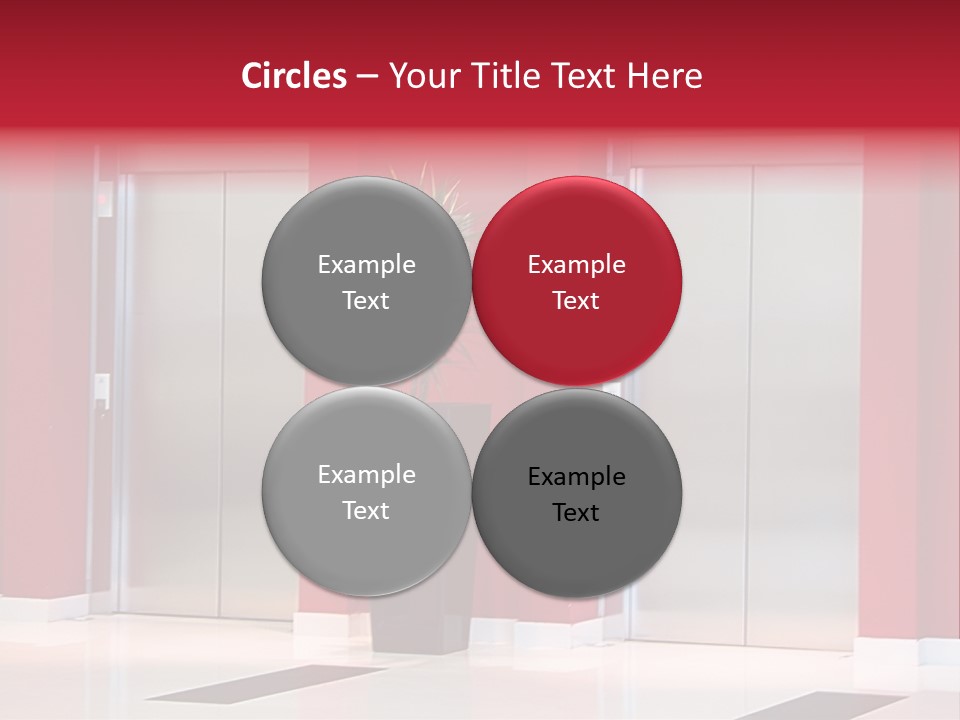 Circles – Your Title Text Here

Example Text

Example Text

Example Text

Example Text